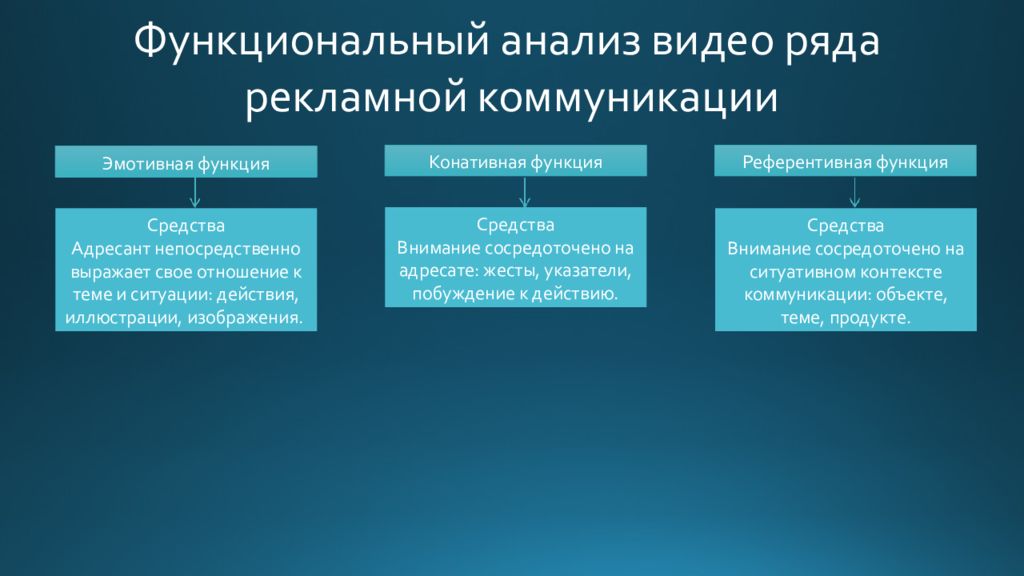 Функциональный анализ видео ряда рекламной коммуникации

Эмотивная функция

Средства
Адресант непосредственно выражает свое отношение к теме и ситуации: действия, иллюстрации, изображения.

Конативная функция

Средства
Внимание сосредоточено на адресате: жесты, указатели, побуждение к действию.

Референтивная функция

Средства
Внимание сосредоточено на ситуативном контексте коммуникации: объекте, теме, продукте.